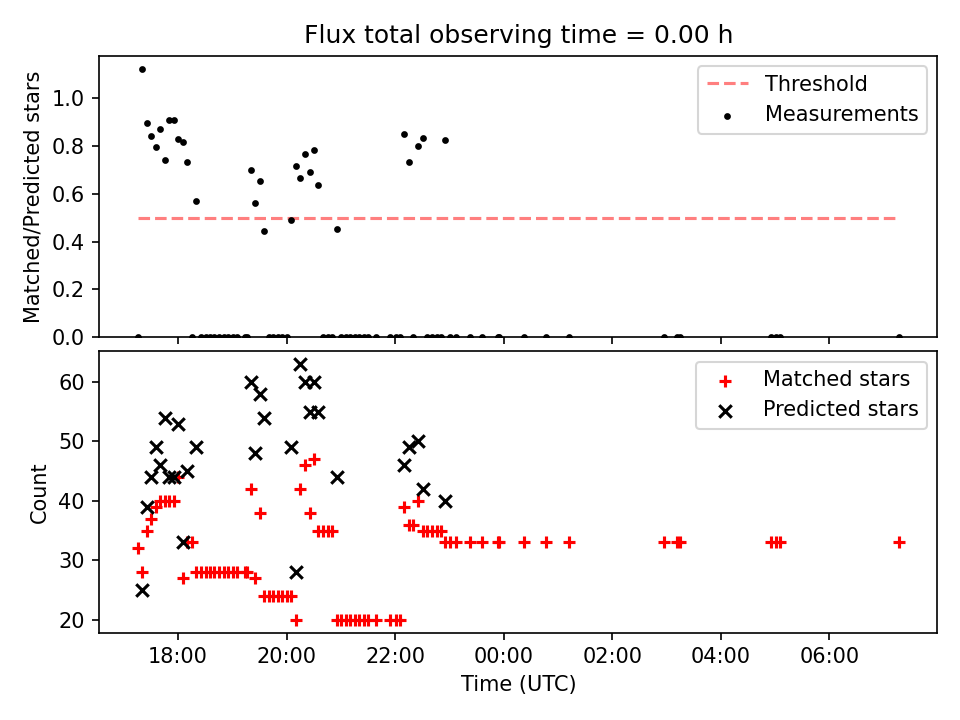 Flux total observing time = 0.00 h

Matched/Predicted stars

1.0
0.8
0.6
0.4
0.2
0.0

Threshold
Measurements

Count

60
50
40
30
20

Matched stars
Predicted stars

18:00
20:00
22:00
00:00
02:00
04:00
06:00

Time (UTC)